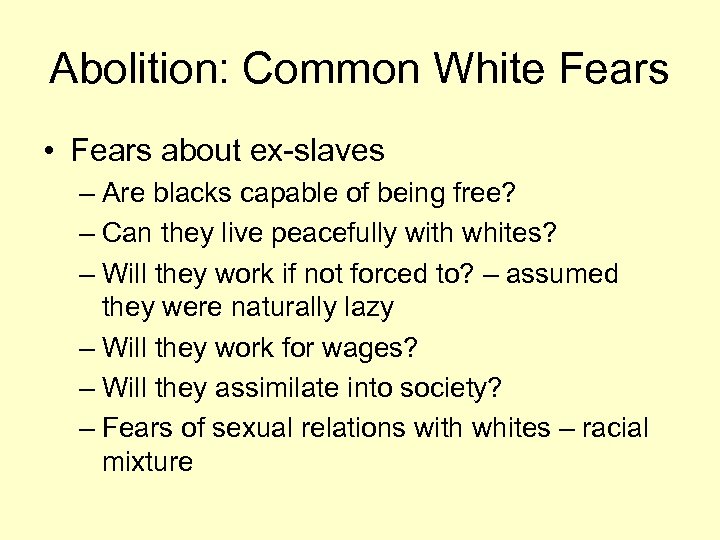 Abolition: Common White Fears

• Fears about ex-slaves
  – Are blacks capable of being free?
  – Can they live peacefully with whites?
  – Will they work if not forced to? – assumed they were naturally lazy
  – Will they work for wages?
  – Will they assimilate into society?
  – Fears of sexual relations with whites – racial mixture